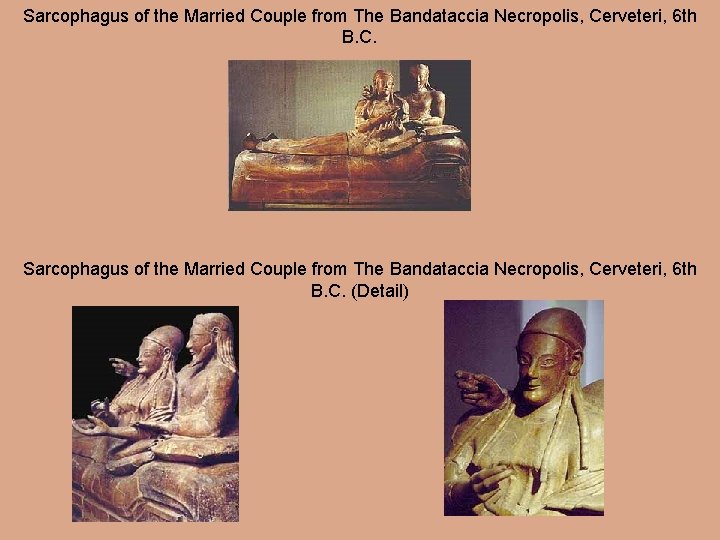 Sarcophagus of the Married Couple from The Bandataccia Necropolis, Cerveteri, 6th B.C.

Sarcophagus of the Married Couple from The Bandataccia Necropolis, Cerveteri, 6th B.C. (Detail)